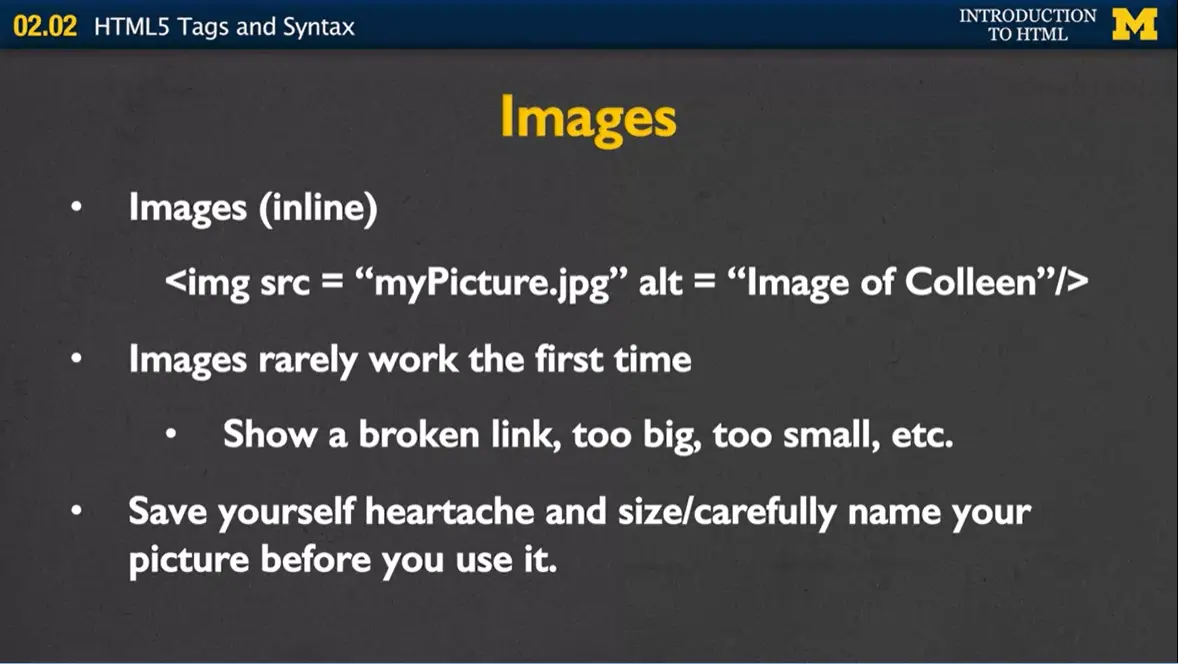 02.02 HTML5 Tags and Syntax

INTRODUCTION TO HTML

M

Images

• Images (inline)

<img src = “myPicture.jpg” alt = “Image of Colleen”/>

• Images rarely work the first time

• Show a broken link, too big, too small, etc.

• Save yourself heartache and size/carefully name your picture before you use it.